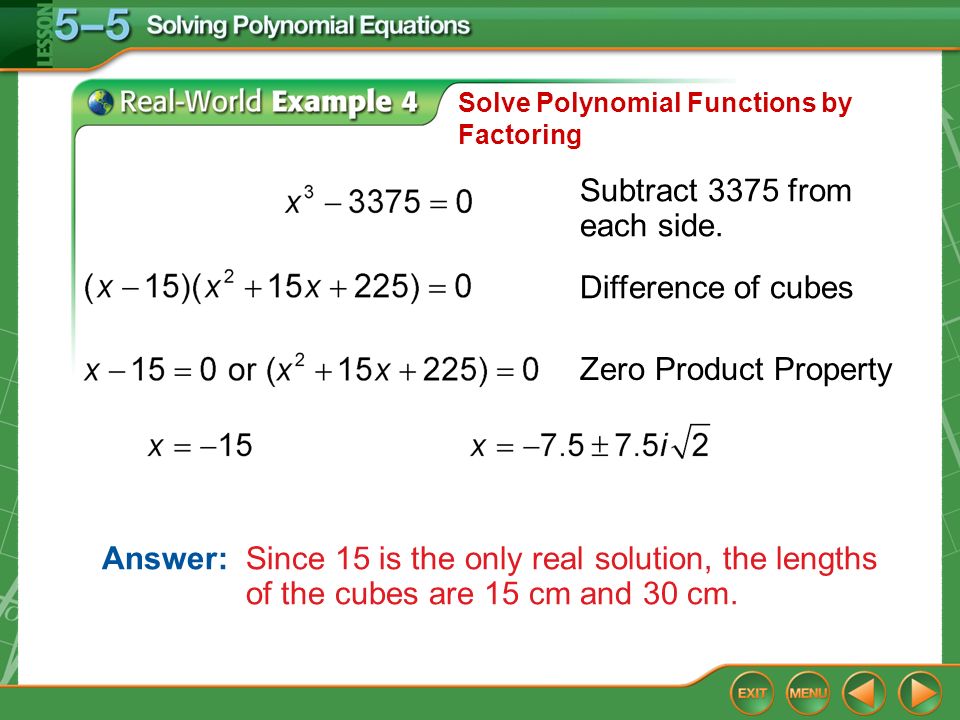 LESSON 5–5 Solving Polynomial Equations

Real-World Example 4 Solve Polynomial Functions by Factoring

$x^3 - 3375 = 0$ Subtract 3375 from each side.

$(x - 15)(x^2 + 15x + 225) = 0$ Difference of cubes

$x - 15 = 0$ or $(x^2 + 15x + 225) = 0$ Zero Product Property

$x = -15$ $x = -7.5 \pm 7.5i\sqrt{2}$

Answer: Since 15 is the only real solution, the lengths of the cubes are 15 cm and 30 cm.

EXIT MENU